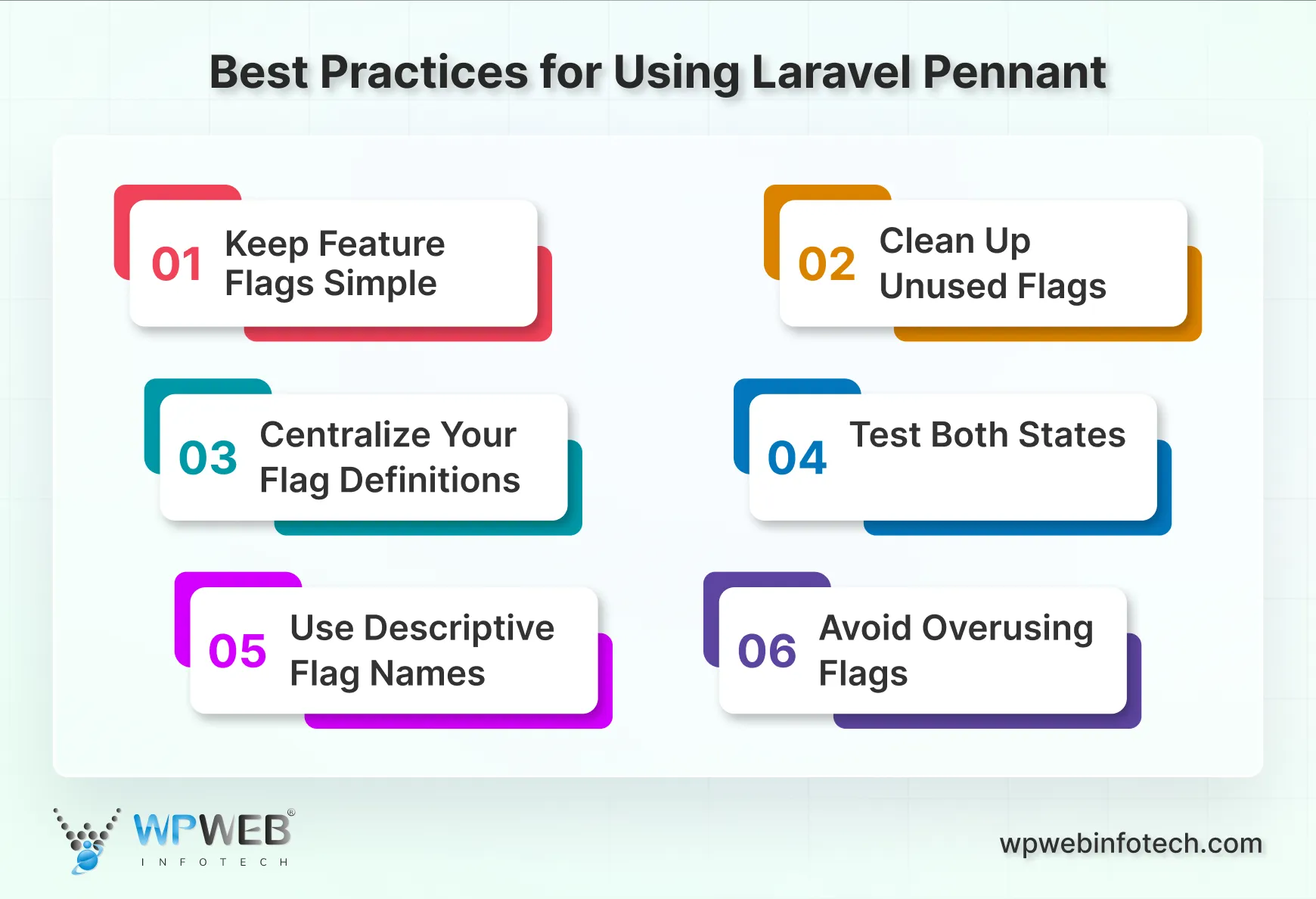 Best Practices for Using Laravel Pennant

01 Keep Feature Flags Simple

02 Clean Up Unused Flags

03 Centralize Your Flag Definitions

04 Test Both States

05 Use Descriptive Flag Names

06 Avoid Overusing Flags

WPWEB® INFOTECH

wpwebinfotech.com